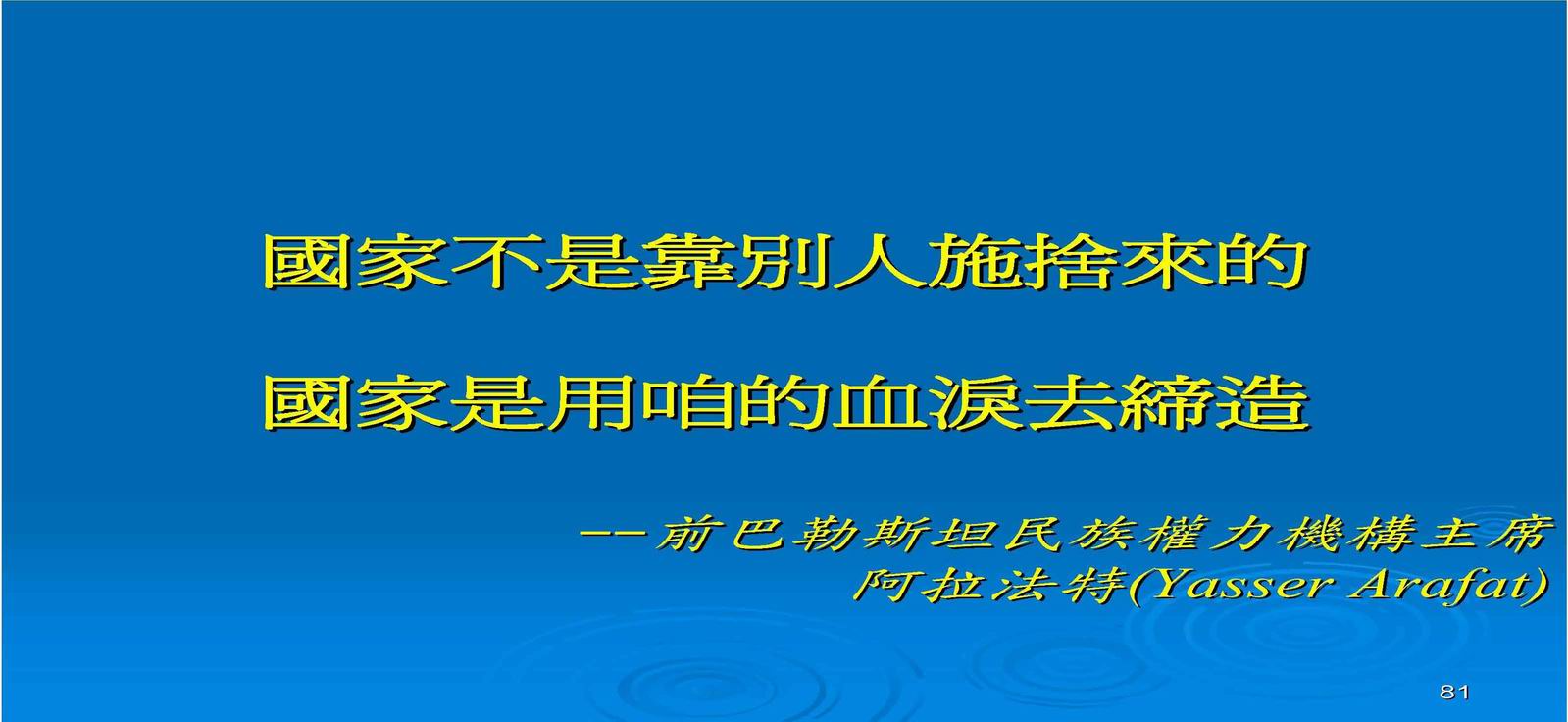 國家不是靠別人施捨來的

國家是用咱的血淚去締造

--前巴勒斯坦民族權力機構主席
阿拉法特(Yasser Arafat)

81